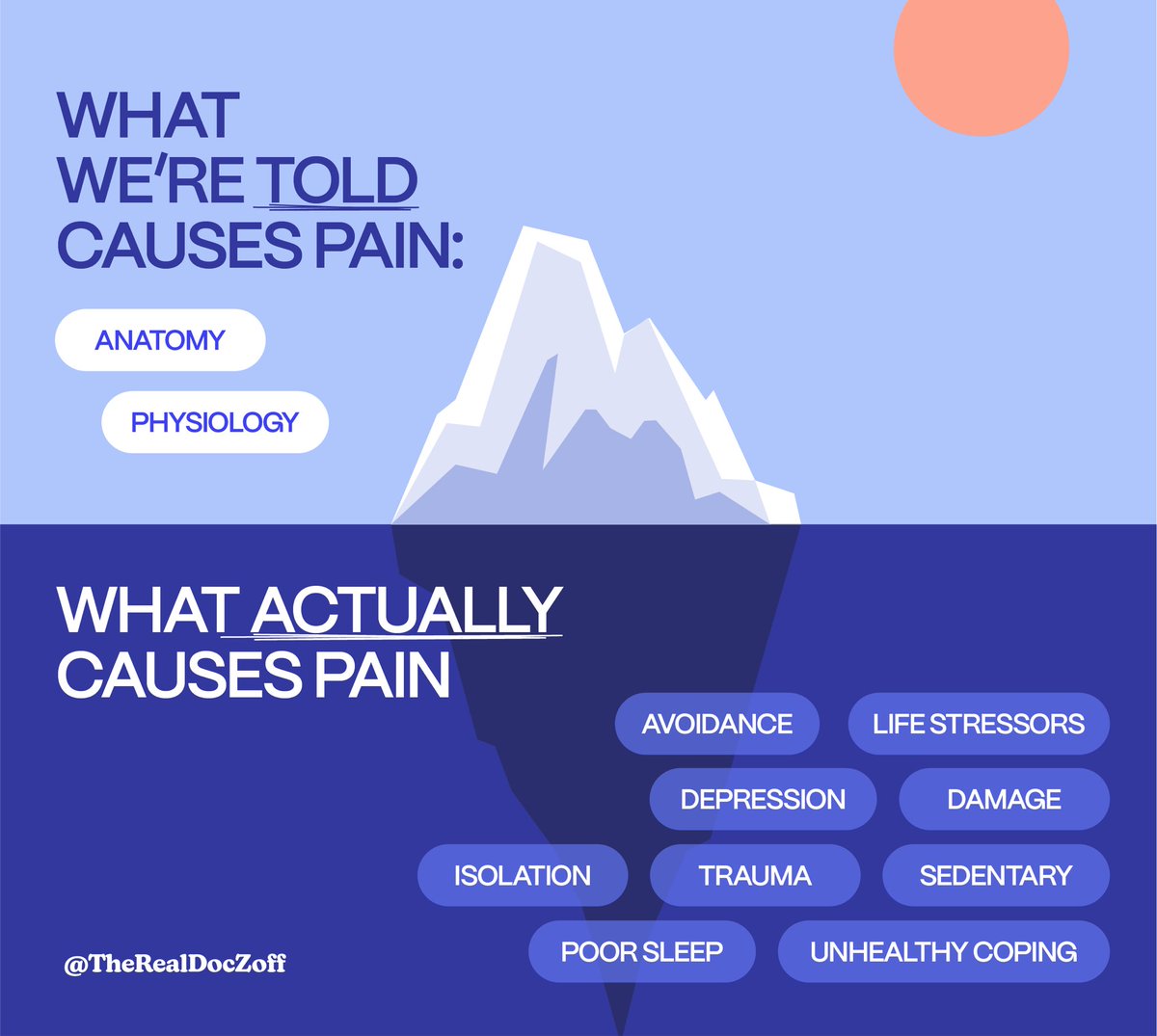 WHAT WE'RE TOLD CAUSES PAIN:

ANATOMY

PHYSIOLOGY

WHAT ACTUALLY CAUSES PAIN

AVOIDANCE

LIFE STRESSORS

DEPRESSION

DAMAGE

ISOLATION

TRAUMA

SEDENTARY

POOR SLEEP

UNHEALTHY COPING

@TheRealDocZoff